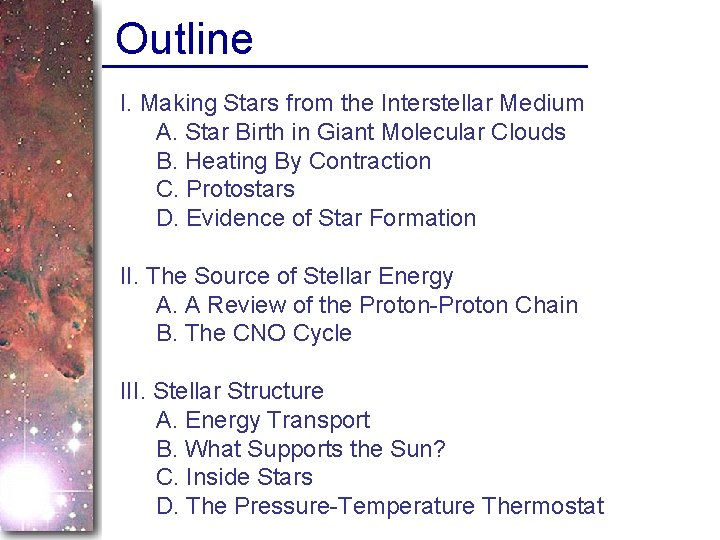 Outline

I. Making Stars from the Interstellar Medium
A. Star Birth in Giant Molecular Clouds
B. Heating By Contraction
C. Protostars
D. Evidence of Star Formation

II. The Source of Stellar Energy
A. A Review of the Proton-Proton Chain
B. The CNO Cycle

III. Stellar Structure
A. Energy Transport
B. What Supports the Sun?
C. Inside Stars
D. The Pressure-Temperature Thermostat